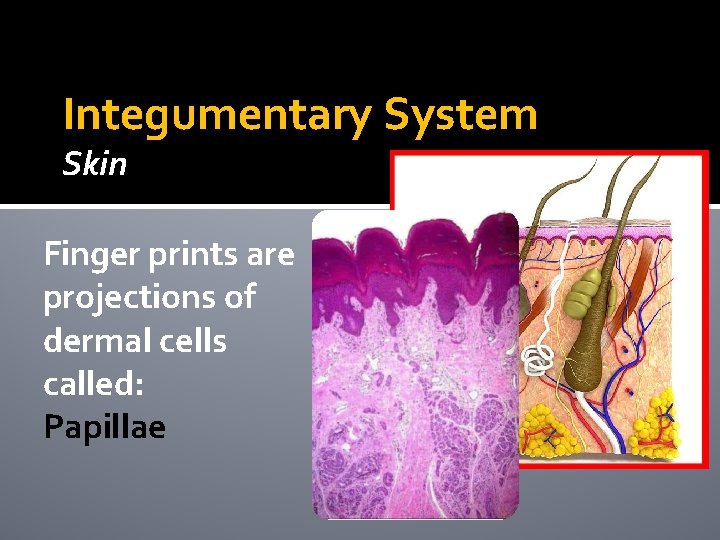 Integumentary System
Skin

Finger prints are projections of dermal cells called:
Papillae